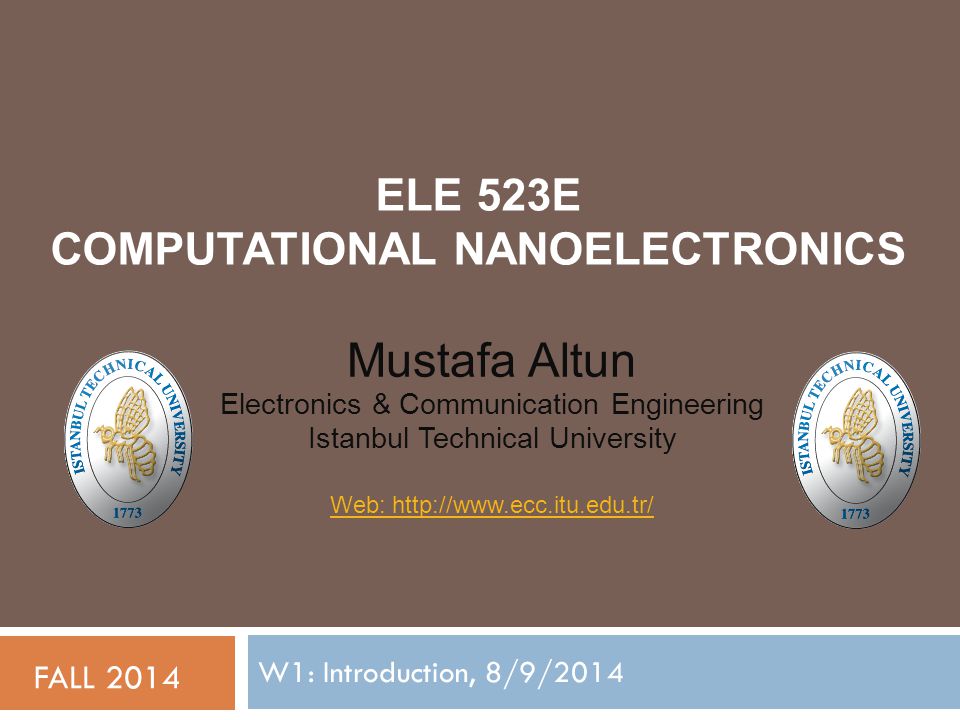 ELE 523E
COMPUTATIONAL NANOELECTRONICS

ISTANBUL TECHNICAL UNIVERSITY
1773

Mustafa Altun
Electronics & Communication Engineering
Istanbul Technical University

Web: http://www.ecc.itu.edu.tr/

ISTANBUL TECHNICAL UNIVERSITY
1773

FALL 2014

W1: Introduction, 8/9/2014